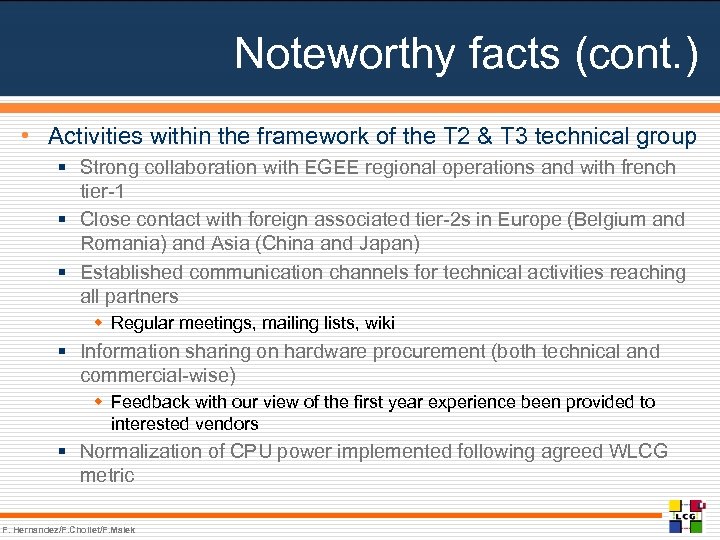 Noteworthy facts (cont.)

• Activities within the framework of the T2 & T3 technical group

▪ Strong collaboration with EGEE regional operations and with french tier-1

▪ Close contact with foreign associated tier-2s in Europe (Belgium and Romania) and Asia (China and Japan)

▪ Established communication channels for technical activities reaching all partners

◆ Regular meetings, mailing lists, wiki

▪ Information sharing on hardware procurement (both technical and commercial-wise)

◆ Feedback with our view of the first year experience been provided to interested vendors

▪ Normalization of CPU power implemented following agreed WLCG metric

F. Hernandez/F.Chollet/F.Malek

LCG